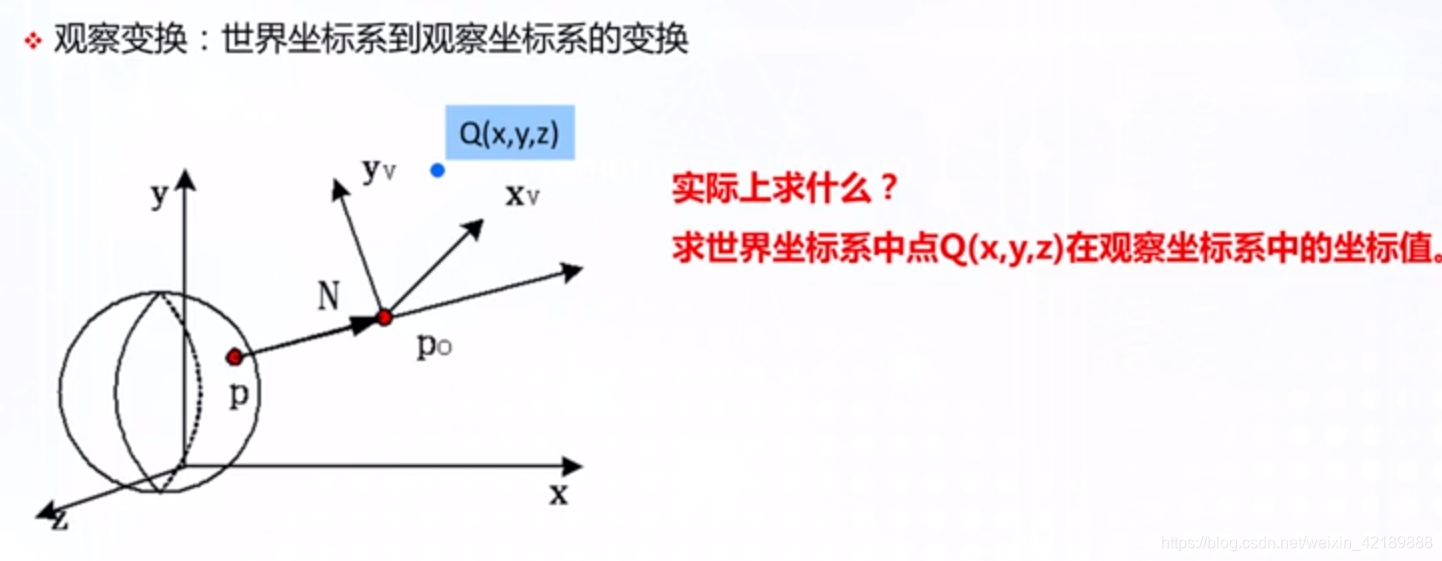 ❖ 观察变换：世界坐标系到观察坐标系的变换

Q(x,y,z)

y

$y_V$

$x_V$

N

$p_O$

p

x

z

实际上求什么？

求世界坐标系中点Q(x,y,z)在观察坐标系中的坐标值。

https://blog.csdn.net/weixin_42189888